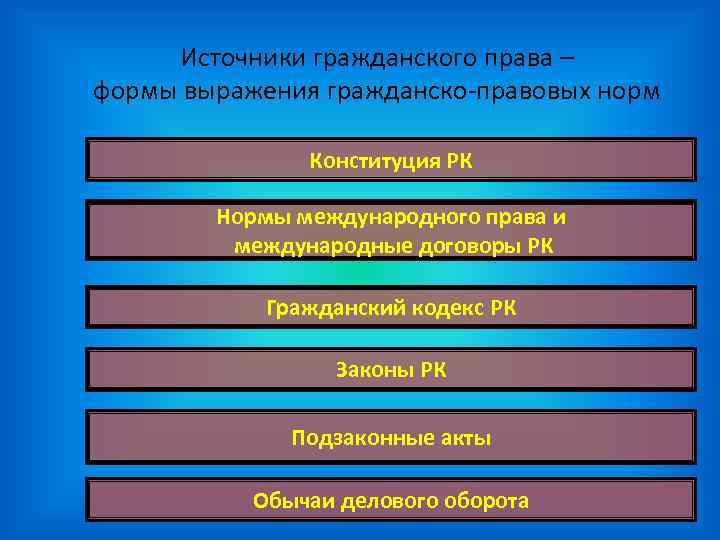 Источники гражданского права – формы выражения гражданско-правовых норм

Конституция РК

Нормы международного права и международные договоры РК

Гражданский кодекс РК

Законы РК

Подзаконные акты

Обычаи делового оборота